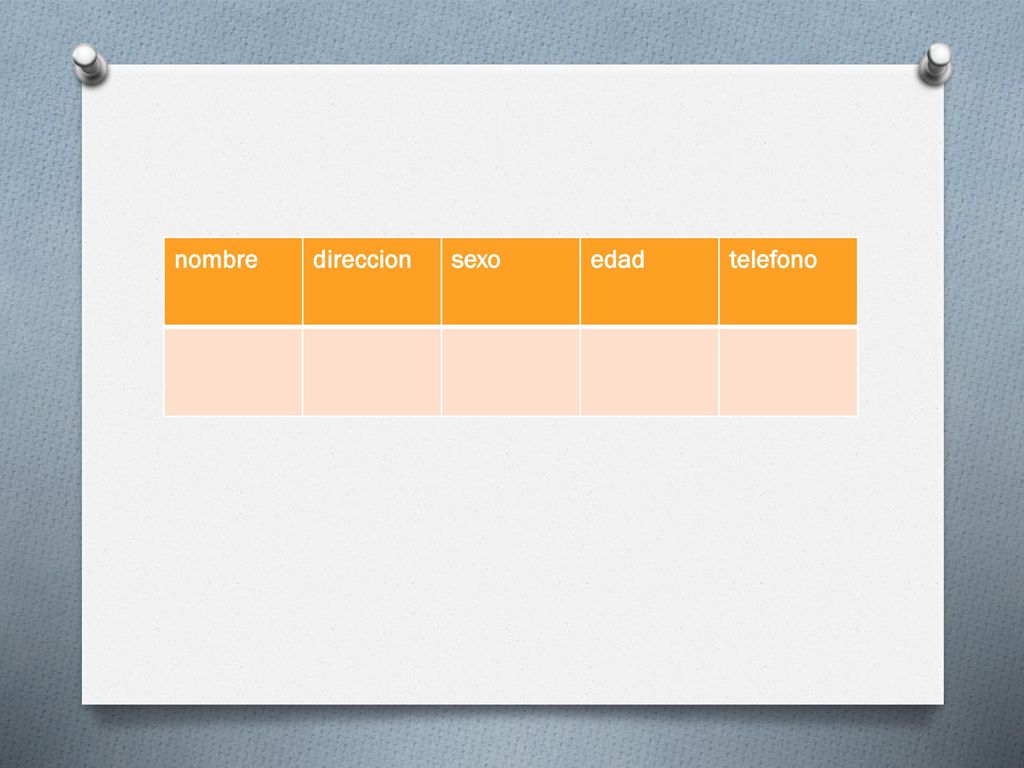 | nombre | direccion | sexo | edad | telefono |
|---|---|---|---|---|
| | | | | |